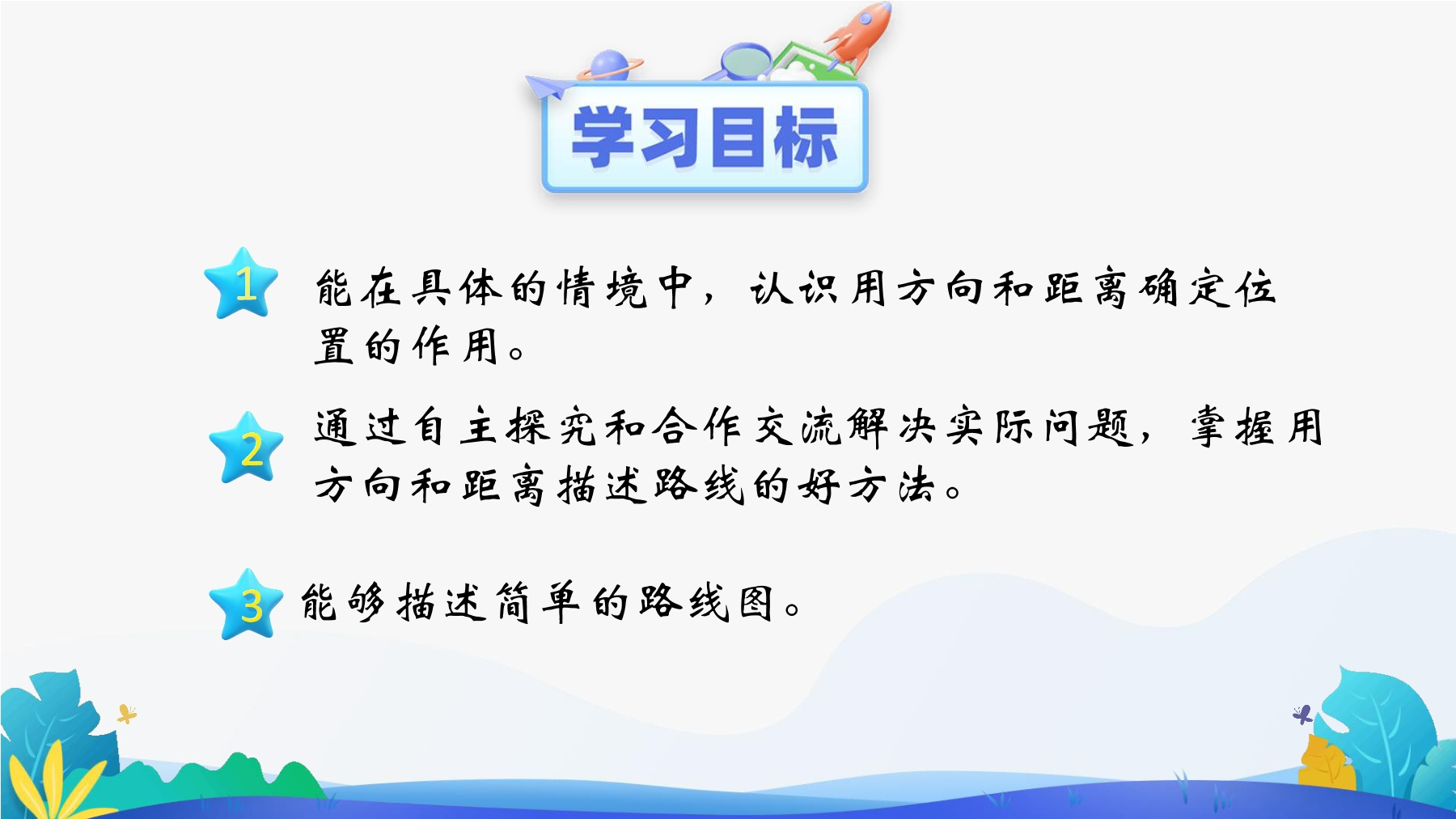 学习目标

1 能在具体的情境中，认识用方向和距离确定位置的作用。

2 通过自主探究和合作交流解决实际问题，掌握用方向和距离描述路线的好方法。

3 能够描述简单的路线图。